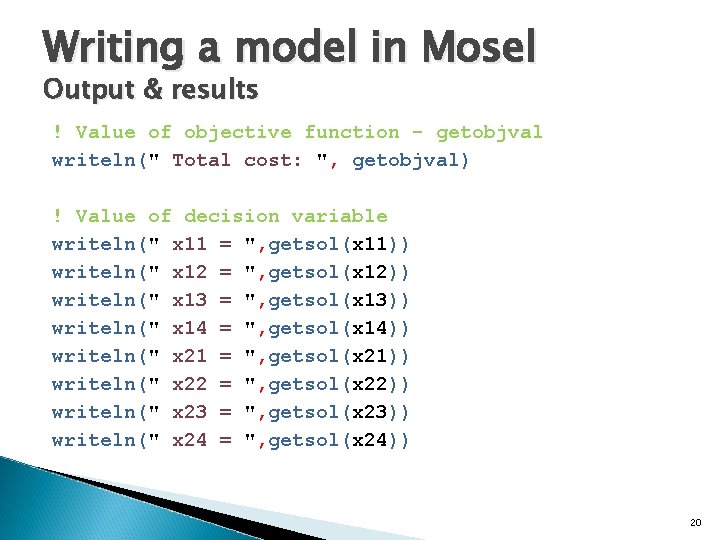 Writing a model in Mosel
Output & results

! Value of objective function - getobjval
writeln(" Total cost: ", getobjval)

! Value of decision variable
writeln(" x11 = ",getsol(x11))
writeln(" x12 = ",getsol(x12))
writeln(" x13 = ",getsol(x13))
writeln(" x14 = ",getsol(x14))
writeln(" x21 = ",getsol(x21))
writeln(" x22 = ",getsol(x22))
writeln(" x23 = ",getsol(x23))
writeln(" x24 = ",getsol(x24))

20